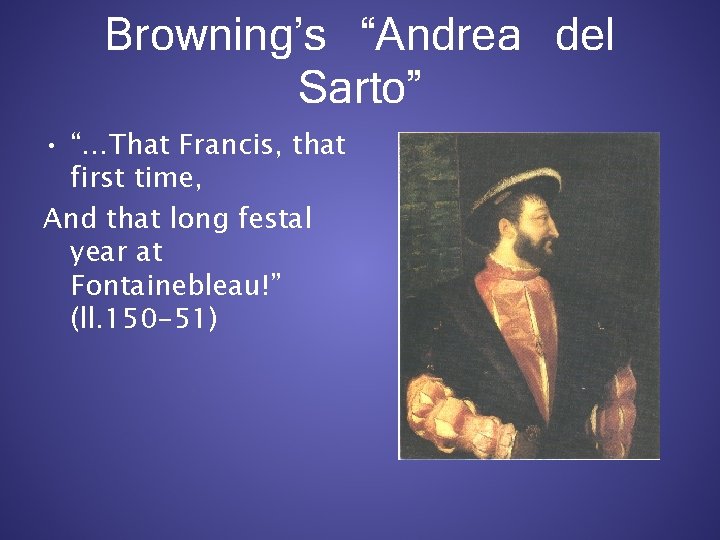 Browning's "Andrea del Sarto"

• "...That Francis, that first time,

And that long festal year at Fontainebleau!" (ll.150-51)